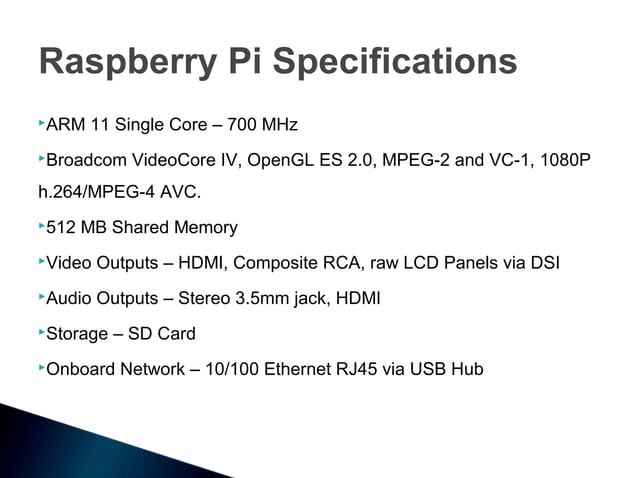 Raspberry Pi Specifications

‣ARM 11 Single Core – 700 MHz

‣Broadcom VideoCore IV, OpenGL ES 2.0, MPEG-2 and VC-1, 1080P h.264/MPEG-4 AVC.

‣512 MB Shared Memory

‣Video Outputs – HDMI, Composite RCA, raw LCD Panels via DSI

‣Audio Outputs – Stereo 3.5mm jack, HDMI

‣Storage – SD Card

‣Onboard Network – 10/100 Ethernet RJ45 via USB Hub